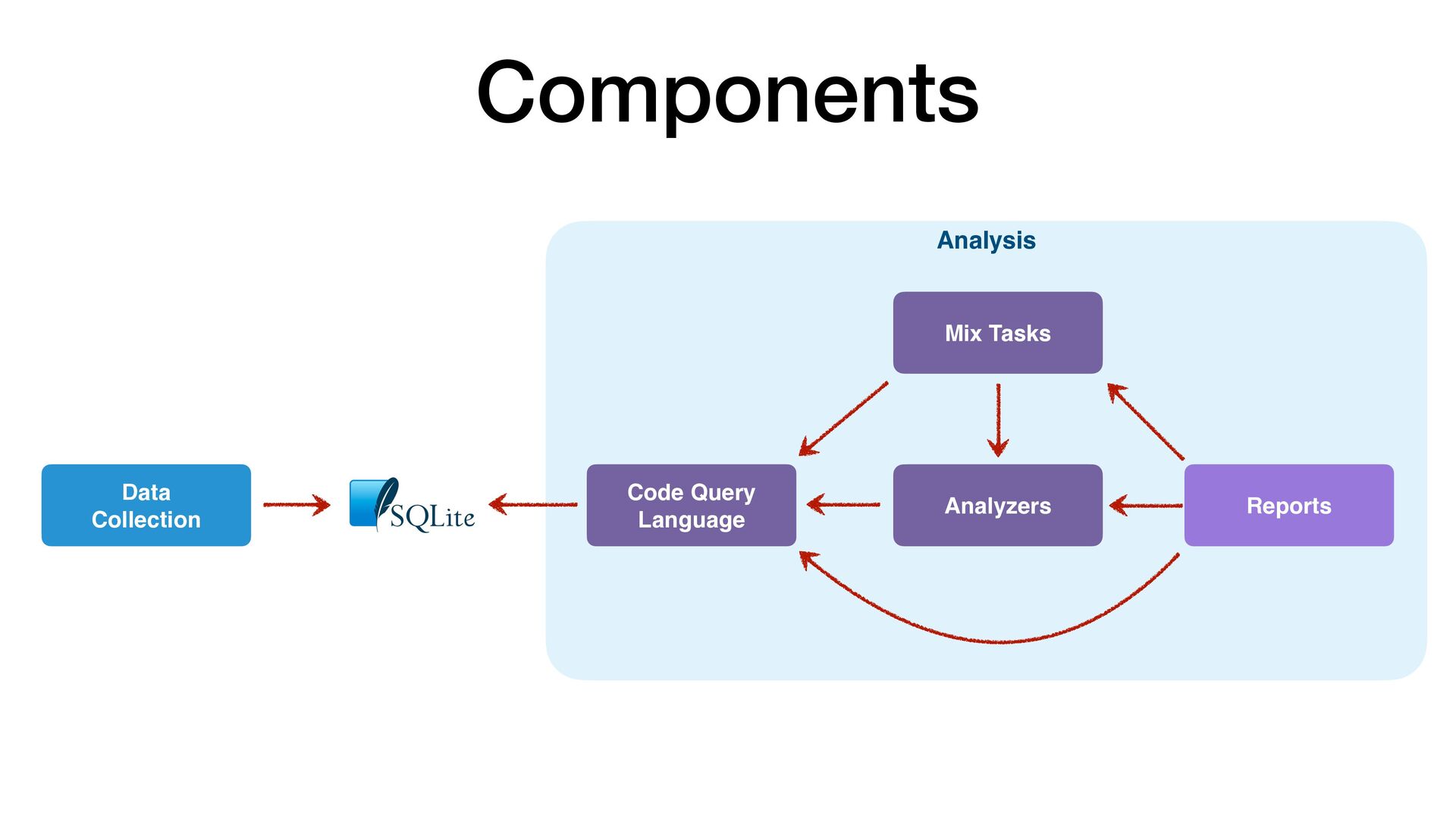 Components

Analysis

Mix Tasks

Data Collection

SQLite

Code Query Language

Analyzers

Reports